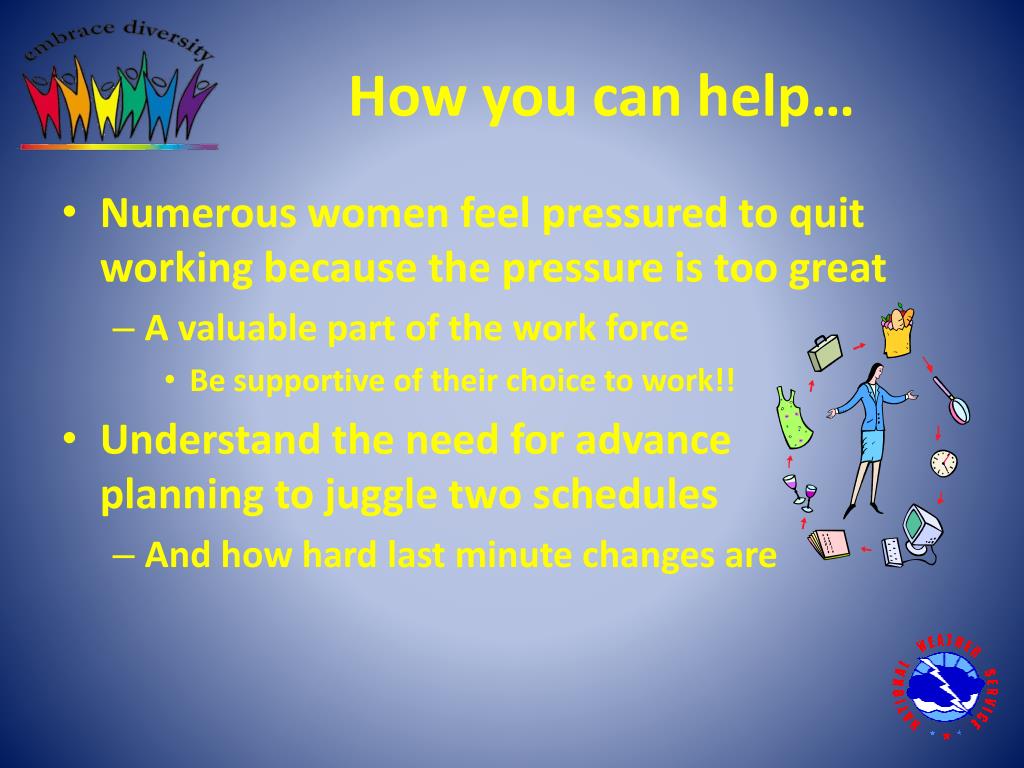 embrace diversity

How you can help…

• Numerous women feel pressured to quit working because the pressure is too great
– A valuable part of the work force
• Be supportive of their choice to work!!
• Understand the need for advance planning to juggle two schedules
– And how hard last minute changes are

NATIONAL WEATHER SERVICE